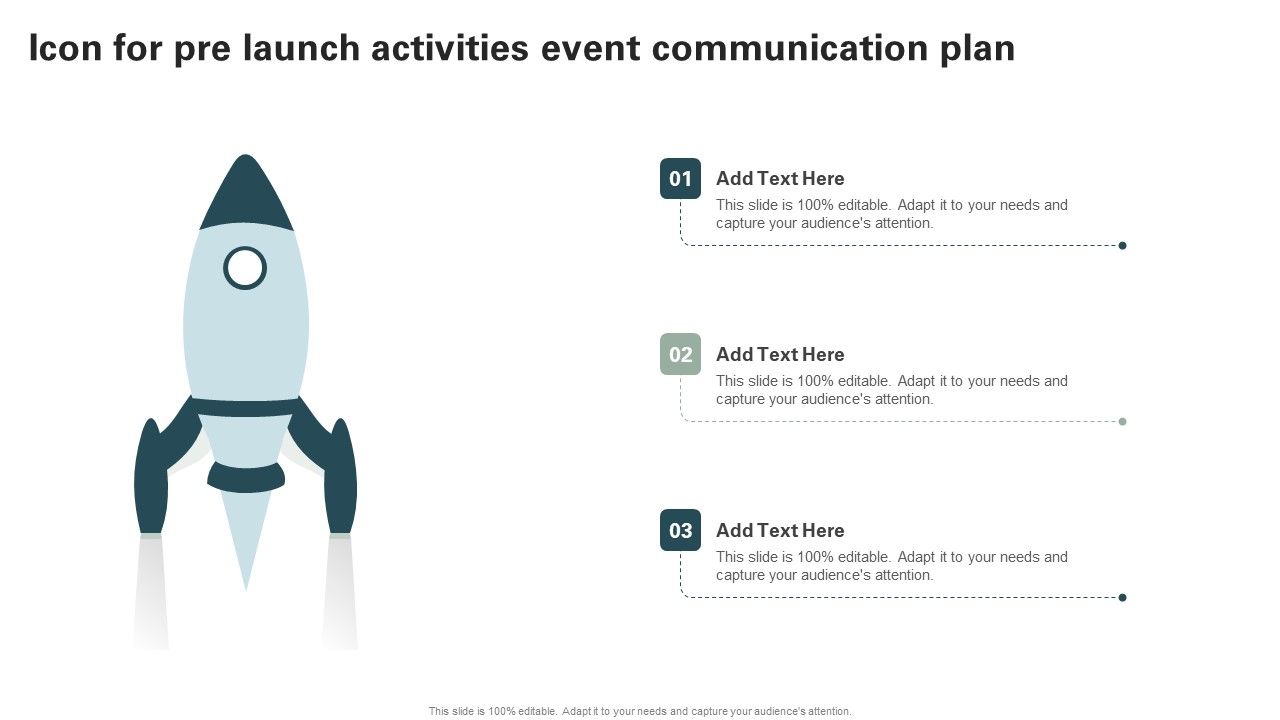 Icon for pre launch activities event communication plan

01 Add Text Here
This slide is 100% editable. Adapt it to your needs and capture your audience's attention.

02 Add Text Here
This slide is 100% editable. Adapt it to your needs and capture your audience's attention.

03 Add Text Here
This slide is 100% editable. Adapt it to your needs and capture your audience's attention.

This slide is 100% editable. Adapt it to your needs and capture your audience's attention.